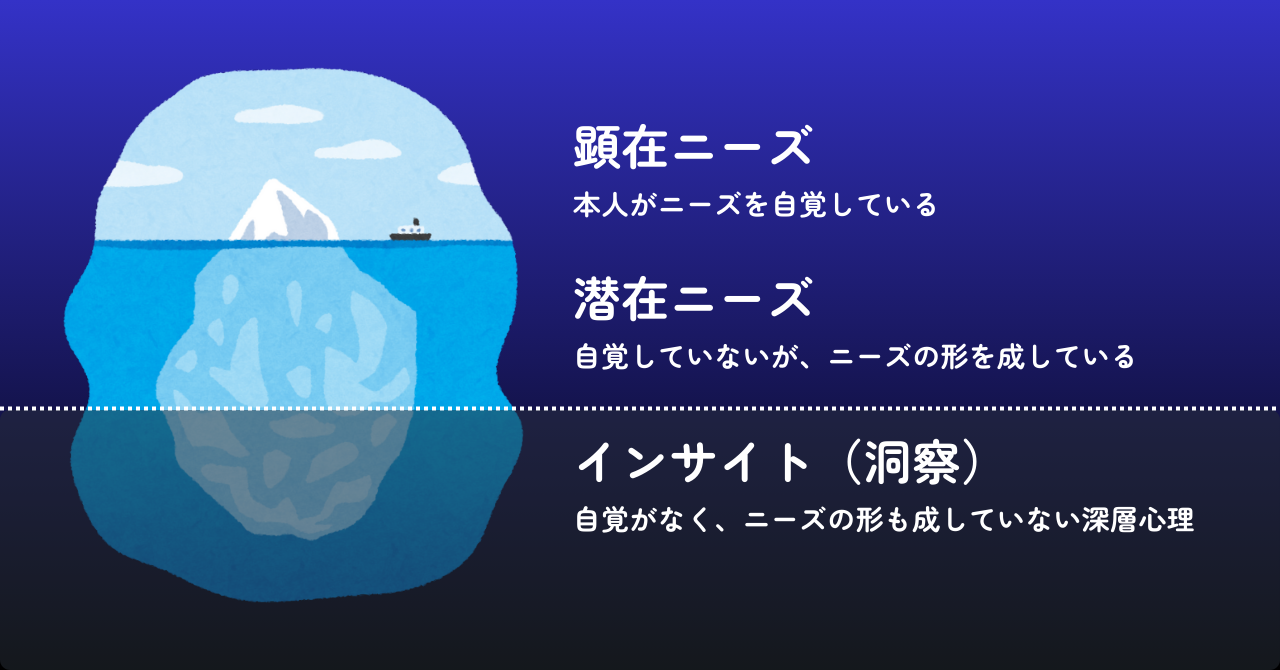 顕在ニーズ
本人がニーズを自覚している

潜在ニーズ
自覚していないが、ニーズの形を成している

インサイト（洞察）
自覚がなく、ニーズの形も成していない深層心理